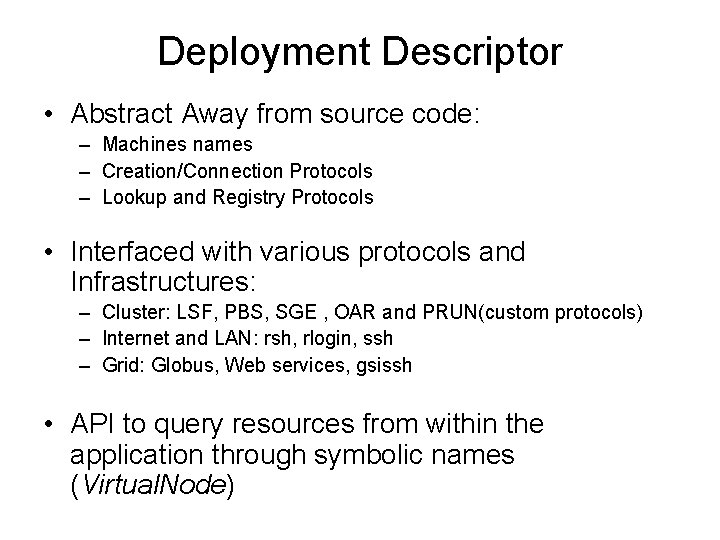 Deployment Descriptor

• Abstract Away from source code:
– Machines names
– Creation/Connection Protocols
– Lookup and Registry Protocols

• Interfaced with various protocols and Infrastructures:
– Cluster: LSF, PBS, SGE , OAR and PRUN(custom protocols)
– Internet and LAN: rsh, rlogin, ssh
– Grid: Globus, Web services, gsissh

• API to query resources from within the application through symbolic names (VirtualNode)